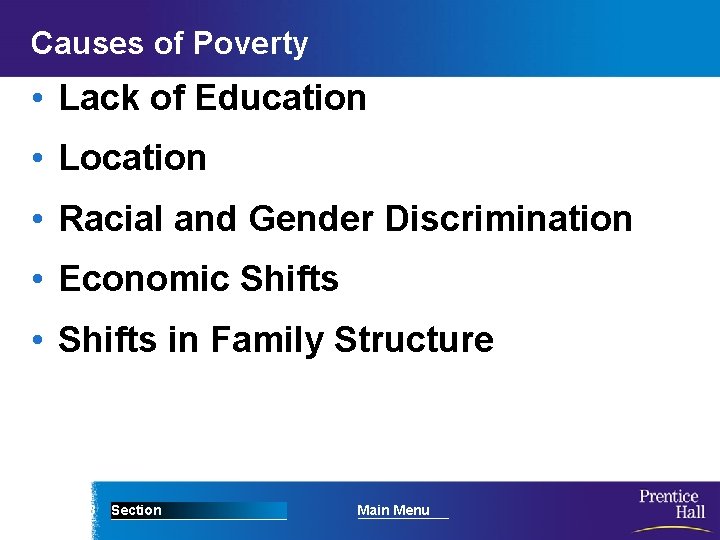 Causes of Poverty

• Lack of Education

• Location

• Racial and Gender Discrimination

• Economic Shifts

• Shifts in Family Structure

Section

Main Menu

Prentice Hall